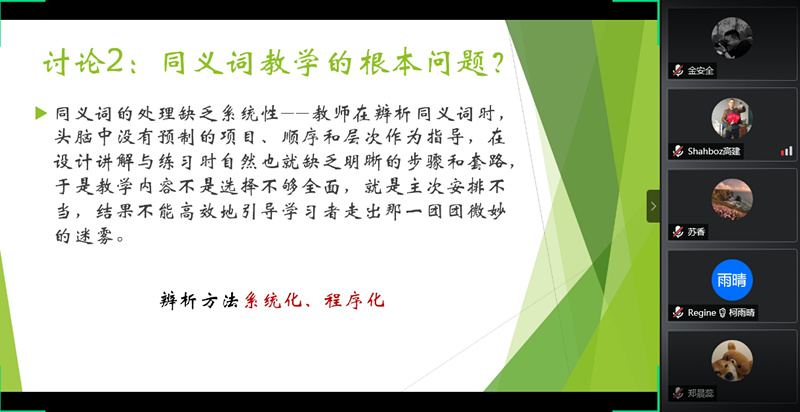 讨论2：同义词教学的根本问题？

同义词的处理缺乏系统性——教师在辨析同义词时，头脑中没有预制的项目、顺序和层次作为指导，在设计讲解与练习时自然也就缺乏明晰的步骤和套路，于是教学内容不是选择不够全面，就是主次安排不当，结果不能高效地引导学习者走出那一团团微妙的迷雾。

辨析方法系统化、程序化

金安全
Shahboz高建
苏香
雨晴
Regine 柯雨晴
郑晨蕊